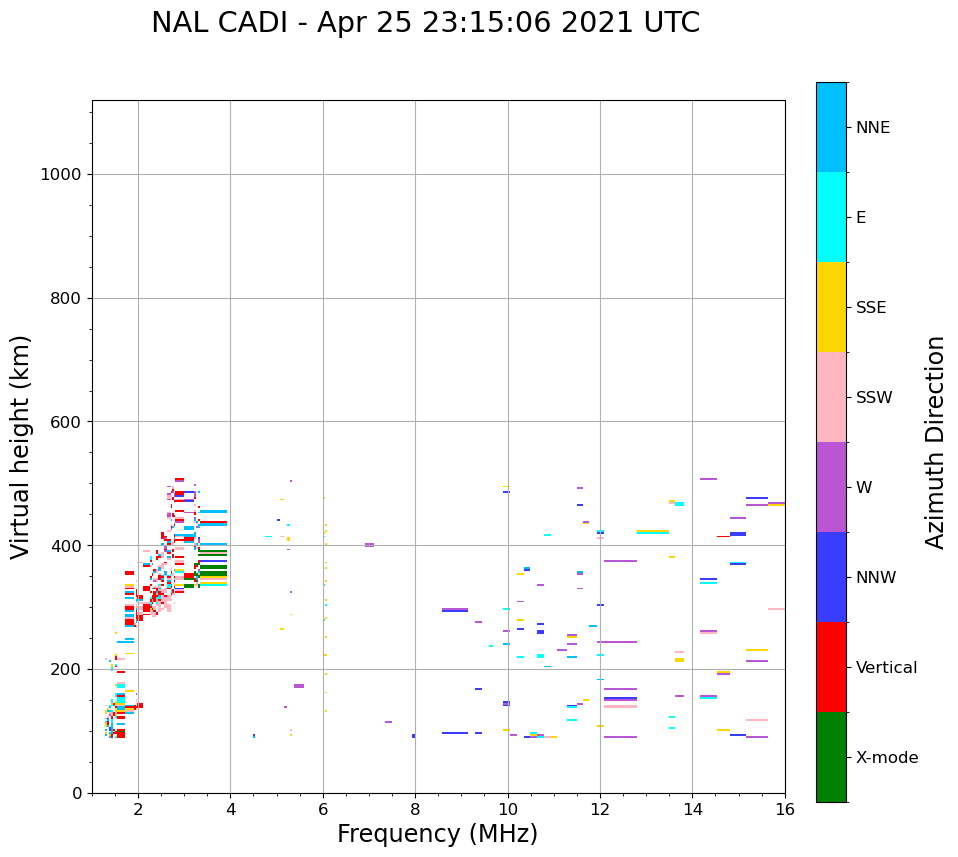 NAL CADI - Apr 25 23:15:06 2021 UTC

Virtual height (km)

1000
800
600
400
200
0

2
4
6
8
10
12
14
16

Frequency (MHz)

NNE
E
SSE
SSW
W
NNW
Vertical
X-mode

Azimuth Direction